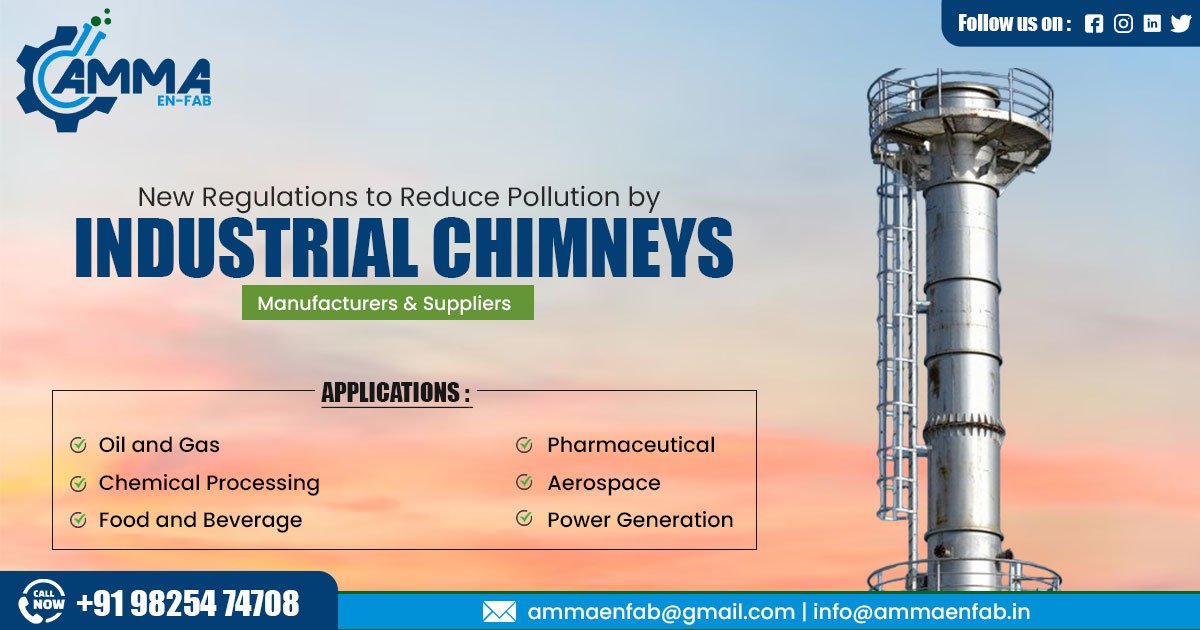 AMMA
EN-FAB

Follow us on :

New Regulations to Reduce Pollution by
INDUSTRIAL CHIMNEYS
Manufacturers & Suppliers

APPLICATIONS :

Oil and Gas
Chemical Processing
Food and Beverage

Pharmaceutical
Aerospace
Power Generation

CALL NOW
+91 98254 74708

ammaenfab@gmail.com | info@ammaenfab.in